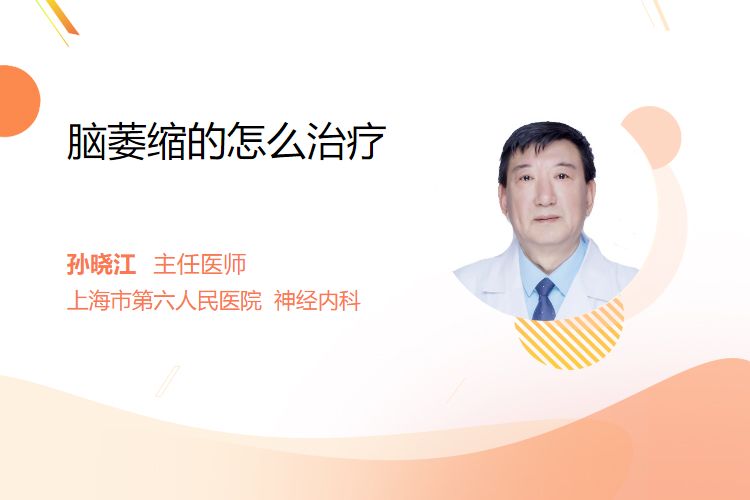 脑萎缩的怎么治疗

孙晓江 主任医师
上海市第六人民医院 神经内科